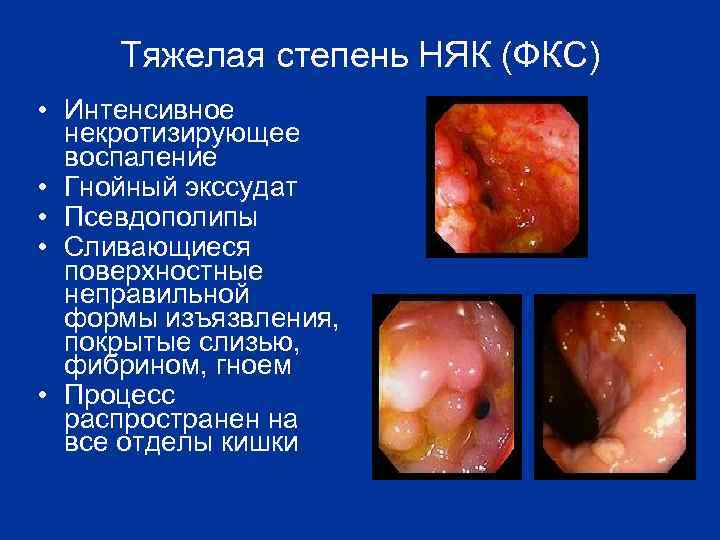 Тяжелая степень НЯК (ФКС)

• Интенсивное некротизирующее воспаление
• Гнойный экссудат
• Псевдополипы
• Сливающиеся поверхностные неправильной формы изъязвления, покрытые слизью, фибрином, гноем
• Процесс распространен на все отделы кишки